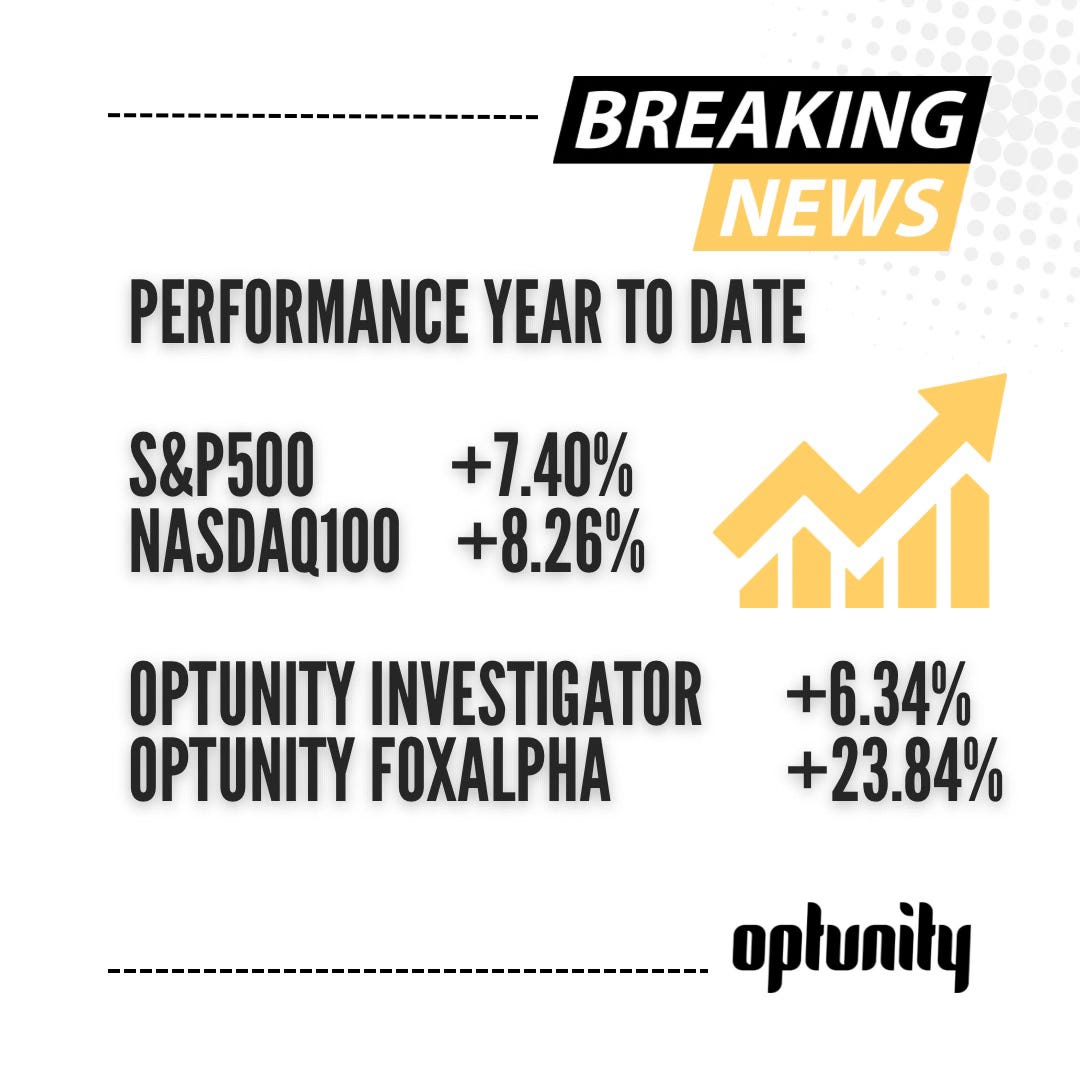 BREAKING NEWS

PERFORMANCE YEAR TO DATE

S&P500 +7.40%
NASDAQ100 +8.26%

OPTUNITY INVESTIGATOR +6.34%
OPTUNITY FOXALPHA +23.84%

optunity